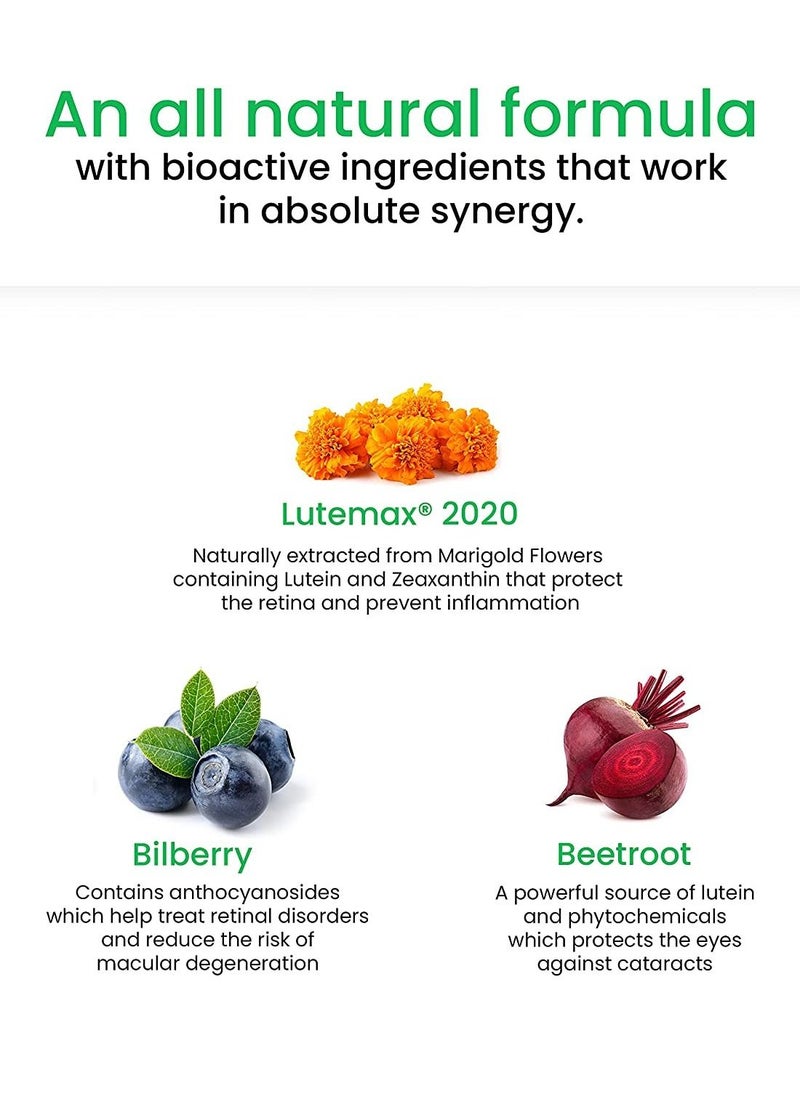 An all natural formula
with bioactive ingredients that work in absolute synergy.

Lutemax® 2020
Naturally extracted from Marigold Flowers containing Lutein and Zeaxanthin that protect the retina and prevent inflammation

Bilberry
Contains anthocyanosides which help treat retinal disorders and reduce the risk of macular degeneration

Beetroot
A powerful source of lutein and phytochemicals which protects the eyes against cataracts